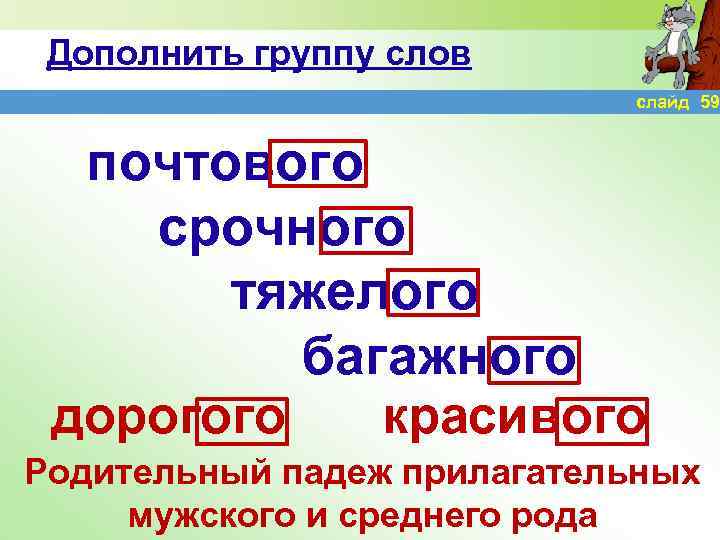 Дополнить группу слов

слайд 59

почтового

срочного

тяжелого

багажного

дорогого красивого

Родительный падеж прилагательных мужского и среднего рода